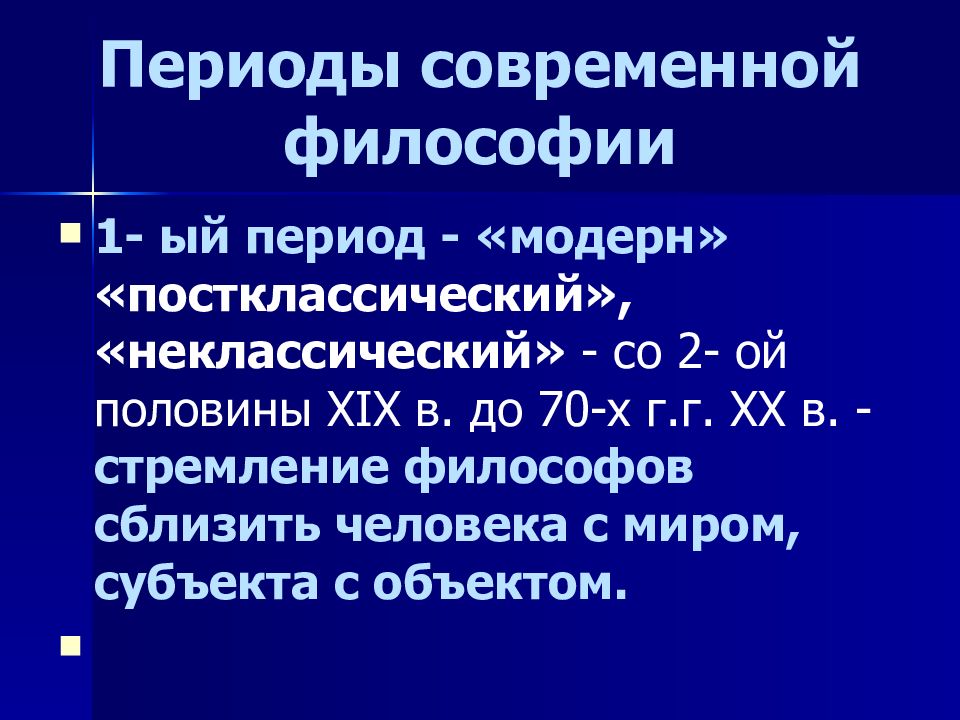 Периоды современной философии

1- ый период - «модерн» «постклассический», «неклассический» - со 2- ой половины XIX в. до 70-х г.г. XX в. - стремление философов сблизить человека с миром, субъекта с объектом.